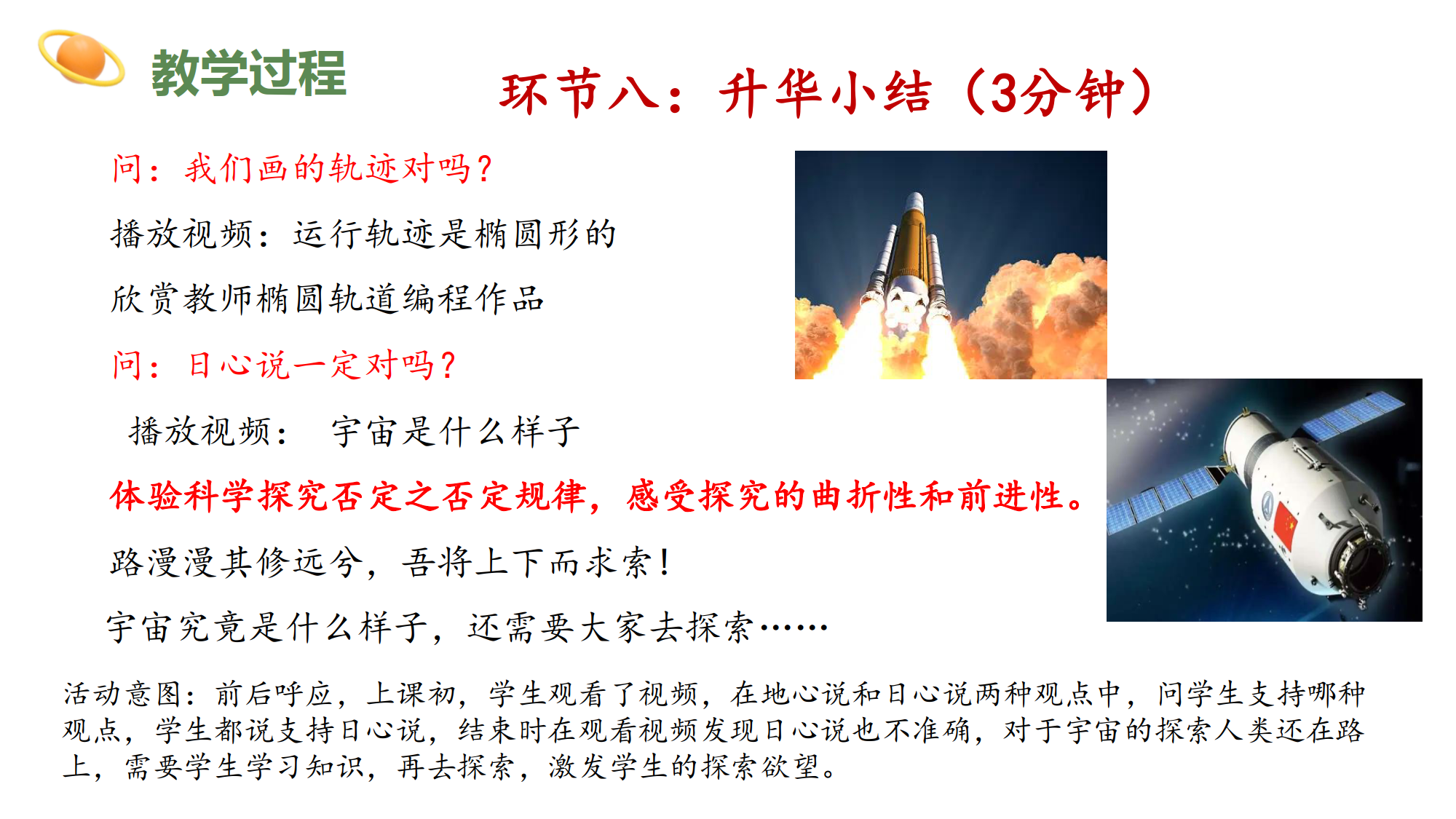 教学过程

环节八：升华小结（3分钟）

问：我们画的轨迹对吗？

播放视频：运行轨迹是椭圆形的

欣赏教师椭圆轨道编程作品

问：日心说一定对吗？

播放视频： 宇宙是什么样子

体验科学探究否定之否定规律，感受探究的曲折性和前进性。

路漫漫其修远兮，吾将上下而求索！

宇宙究竟是什么样子，还需要大家去探索……

活动意图：前后呼应，上课初，学生观看了视频，在地心说和日心说两种观点中，问学生支持哪种观点，学生都说支持日心说，结束时在观看视频发现日心说也不准确，对于宇宙的探索人类还在路上，需要学生学习知识，再去探索，激发学生的探索欲望。